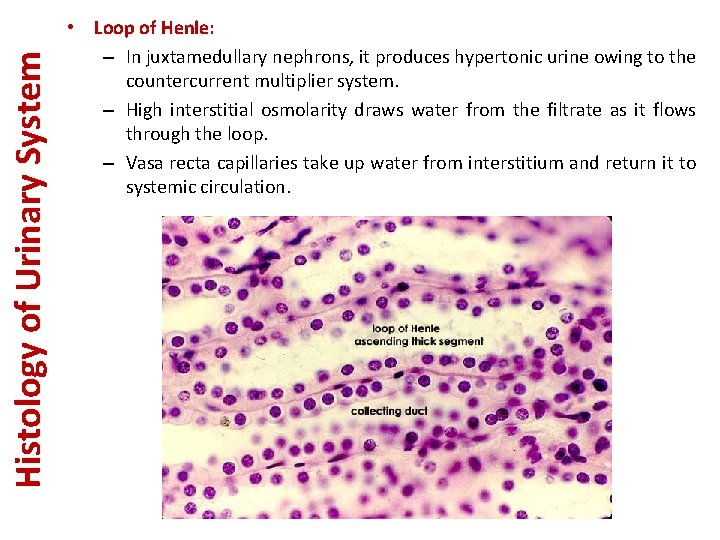 Histology of Urinary System

• Loop of Henle:
– In juxtamedullary nephrons, it produces hypertonic urine owing to the countercurrent multiplier system.
– High interstitial osmolarity draws water from the filtrate as it flows through the loop.
– Vasa recta capillaries take up water from interstitium and return it to systemic circulation.

loop of Henle
ascending thick segment

collecting duct